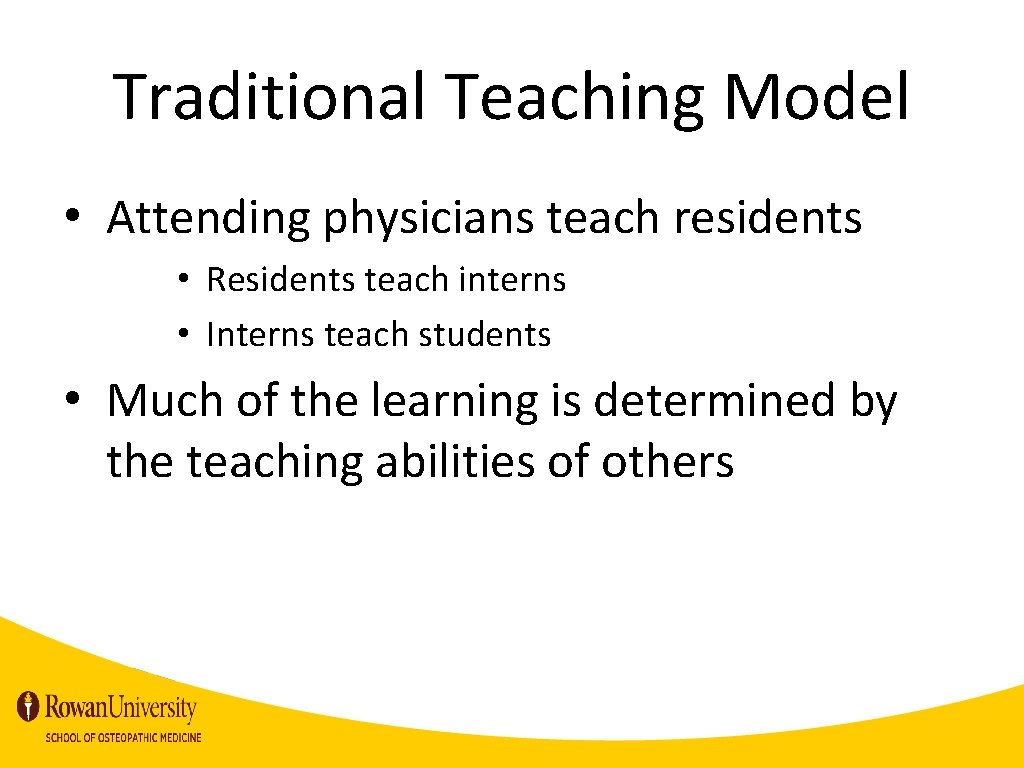 Traditional Teaching Model

• Attending physicians teach residents
• Residents teach interns
• Interns teach students

• Much of the learning is determined by the teaching abilities of others

RowanUniversity
SCHOOL OF OSTEOPATHIC MEDICINE